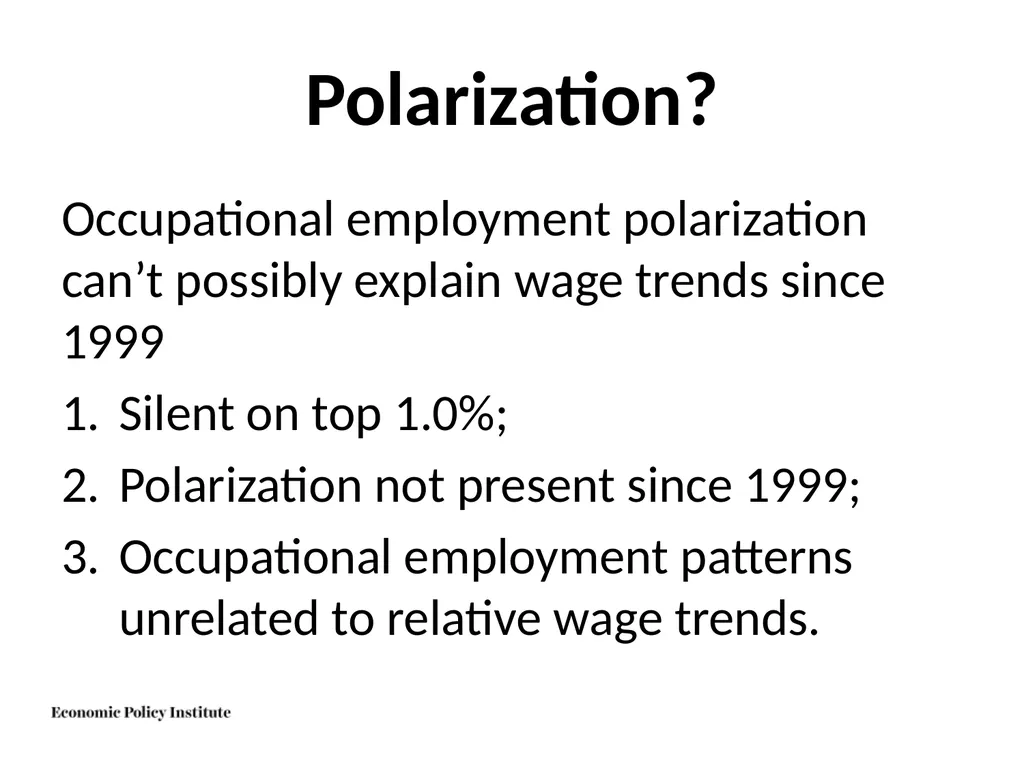 Polarization?

Occupational employment polarization can’t possibly explain wage trends since 1999

1. Silent on top 1.0%;
2. Polarization not present since 1999;
3. Occupational employment patterns unrelated to relative wage trends.

Economic Policy Institute